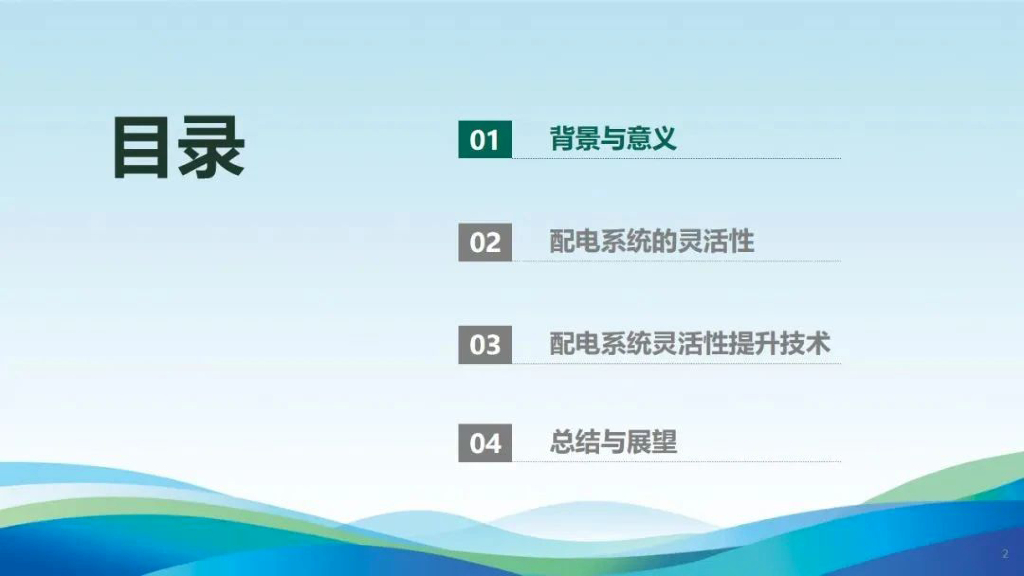 目录

01 背景与意义

02 配电系统的灵活性

03 配电系统灵活性提升技术

04 总结与展望

2